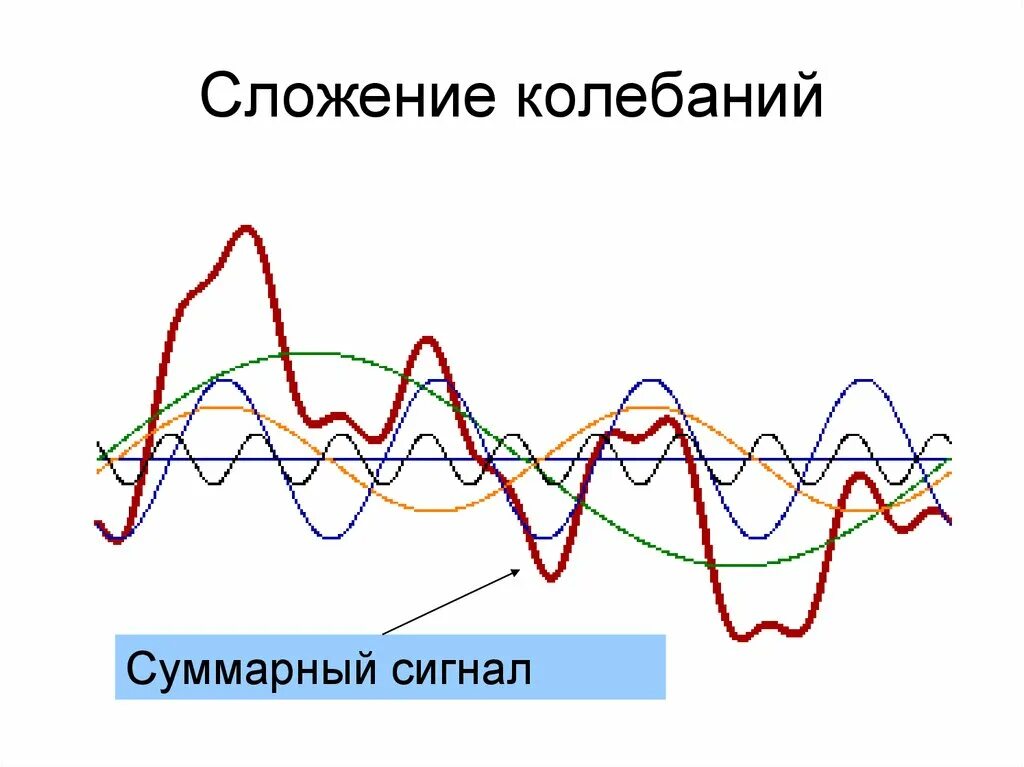 Сложение колебаний

Суммарный сигнал